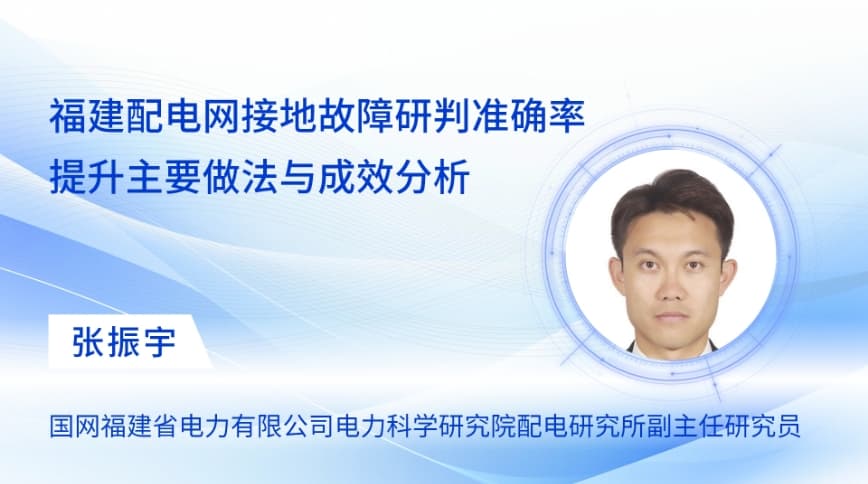 福建配电网接地故障研判准确率提升主要做法与成效分析

张振宇

国网福建省电力有限公司电力科学研究院配电研究所副主任研究员